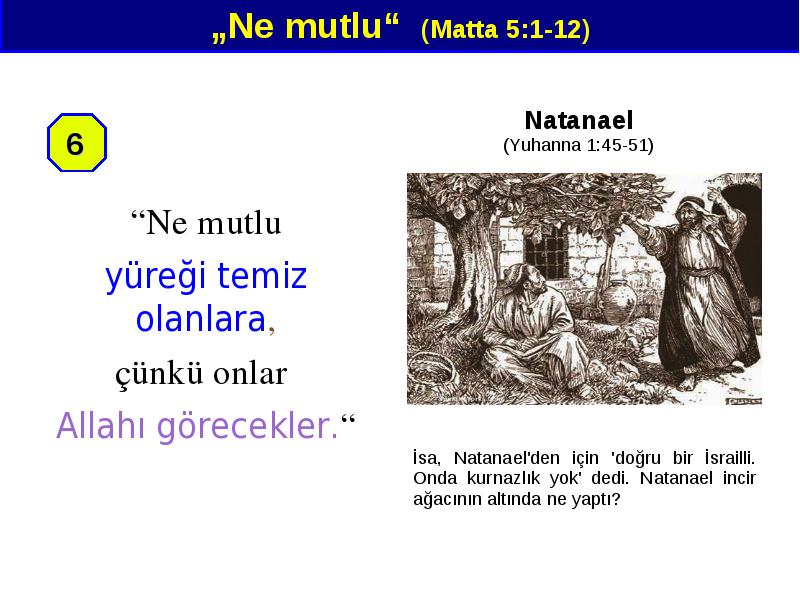 „Ne mutlu“ (Matta 5:1-12)

6

“Ne mutlu

yüreği temiz olanlara,

çünkü onlar

Allahı görecekler.“

Natanael
(Yuhanna 1:45-51)

İsa, Natanael'den için 'doğru bir İsrailli. Onda kurnazlık yok' dedi. Natanael incir ağacının altında ne yaptı?